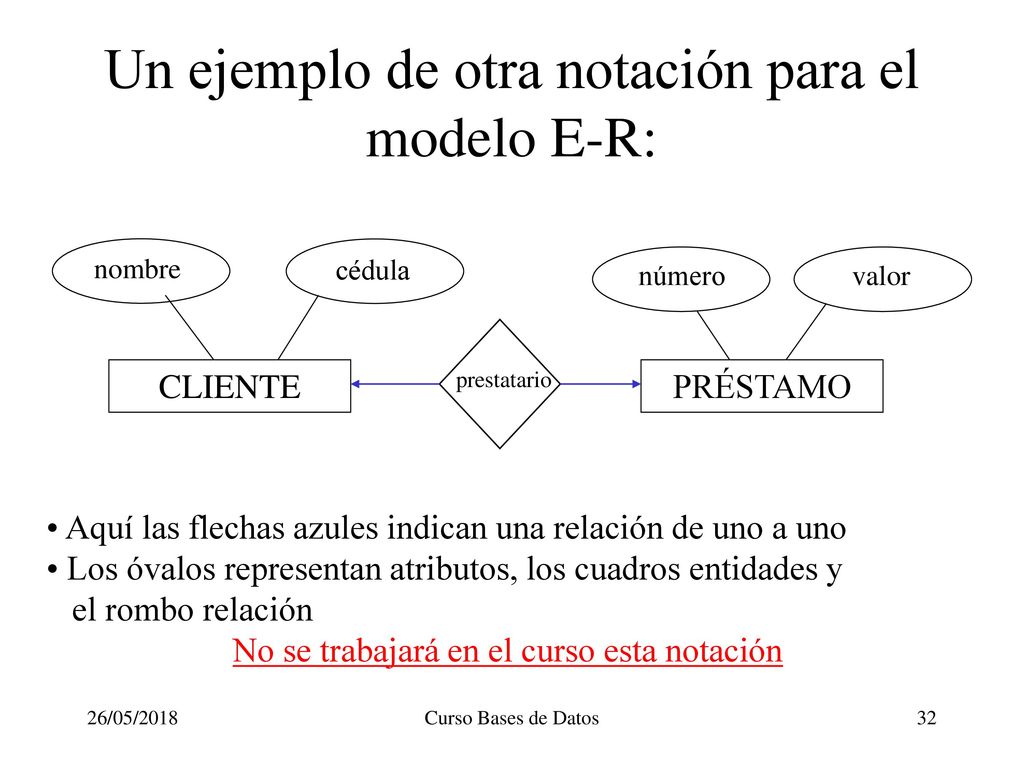 Un ejemplo de otra notación para el modelo E-R:

nombre

cédula

número

valor

CLIENTE

prestatario

PRÉSTAMO

• Aquí las flechas azules indican una relación de uno a uno
• Los óvalos representan atributos, los cuadros entidades y el rombo relación
No se trabajará en el curso esta notación

26/05/2018

Curso Bases de Datos

32